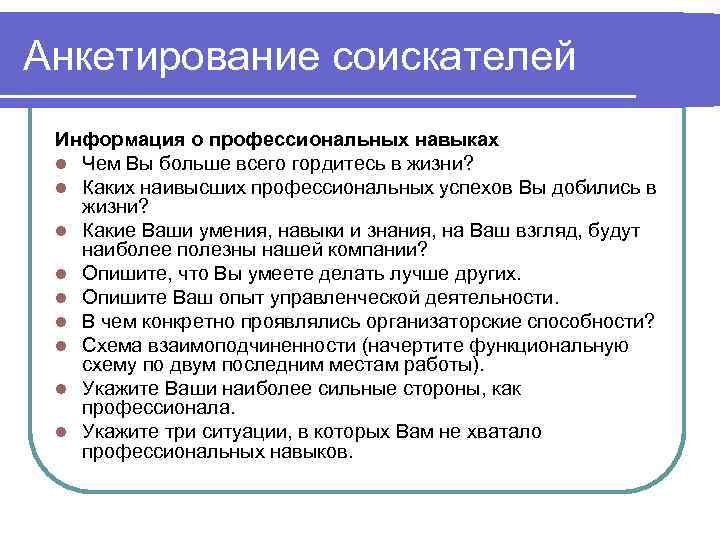 Анкетирование соискателей

Информация о профессиональных навыках
- Чем Вы больше всего гордитесь в жизни?
- Каких наивысших профессиональных успехов Вы добились в жизни?
- Какие Ваши умения, навыки и знания, на Ваш взгляд, будут наиболее полезны нашей компании?
- Опишите, что Вы умеете делать лучше других.
- Опишите Ваш опыт управленческой деятельности.
- В чем конкретно проявлялись организаторские способности?
- Схема взаимоподчиненности (начертите функциональную схему по двум последним местам работы).
- Укажите Ваши наиболее сильные стороны, как профессионала.
- Укажите три ситуации, в которых Вам не хватало профессиональных навыков.